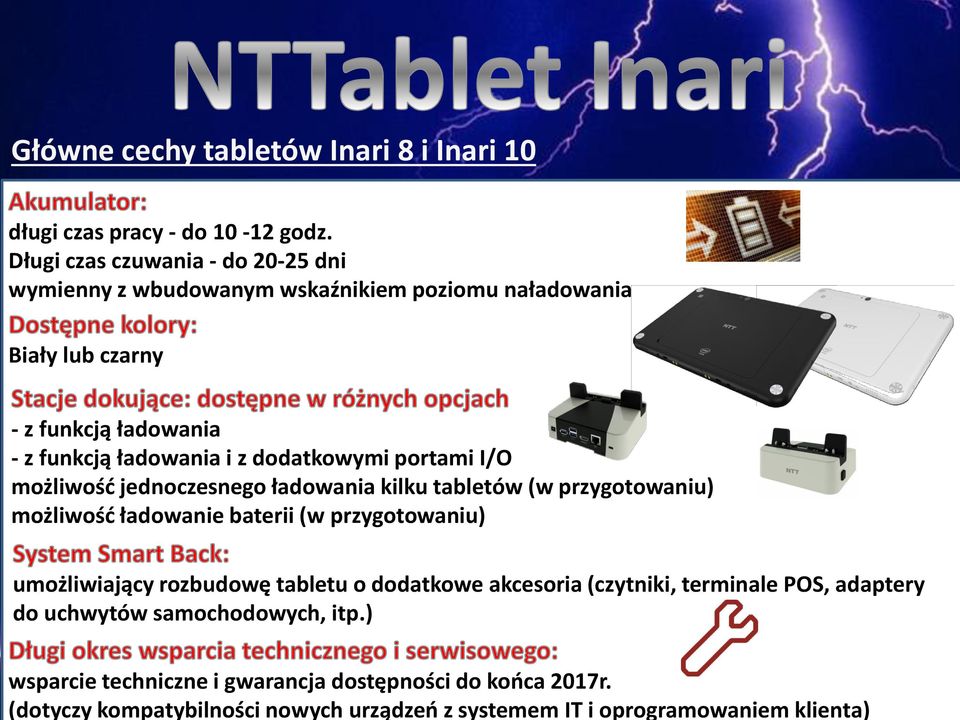 NTTablet Inari

Główne cechy tabletów Inari 8 i Inari 10

Akumulator:
długi czas pracy - do 10 -12 godz.
Długi czas czuwania - do 20-25 dni
wymienny z wbudowanym wskaźnikiem poziomu naładowania

Dostępne kolory:
Biały lub czarny

Stacje dokujące: dostępne w różnych opcjach
- z funkcją ładowania
- z funkcją ładowania i z dodatkowymi portami I/O
możliwość jednoczesnego ładowania kilku tabletów (w przygotowaniu)
możliwość ładowanie baterii (w przygotowaniu)

System Smart Back:
umożliwiający rozbudowę tabletu o dodatkowe akcesoria (czytniki, terminale POS, adaptery do uchwytów samochodowych, itp.)

Długi okres wsparcia technicznego i serwisowego:
wsparcie techniczne i gwarancja dostępności do końca 2017r.
(dotyczy kompatybilności nowych urządzeń z systemem IT i oprogramowaniem klienta)

NTT

NTT

NTT